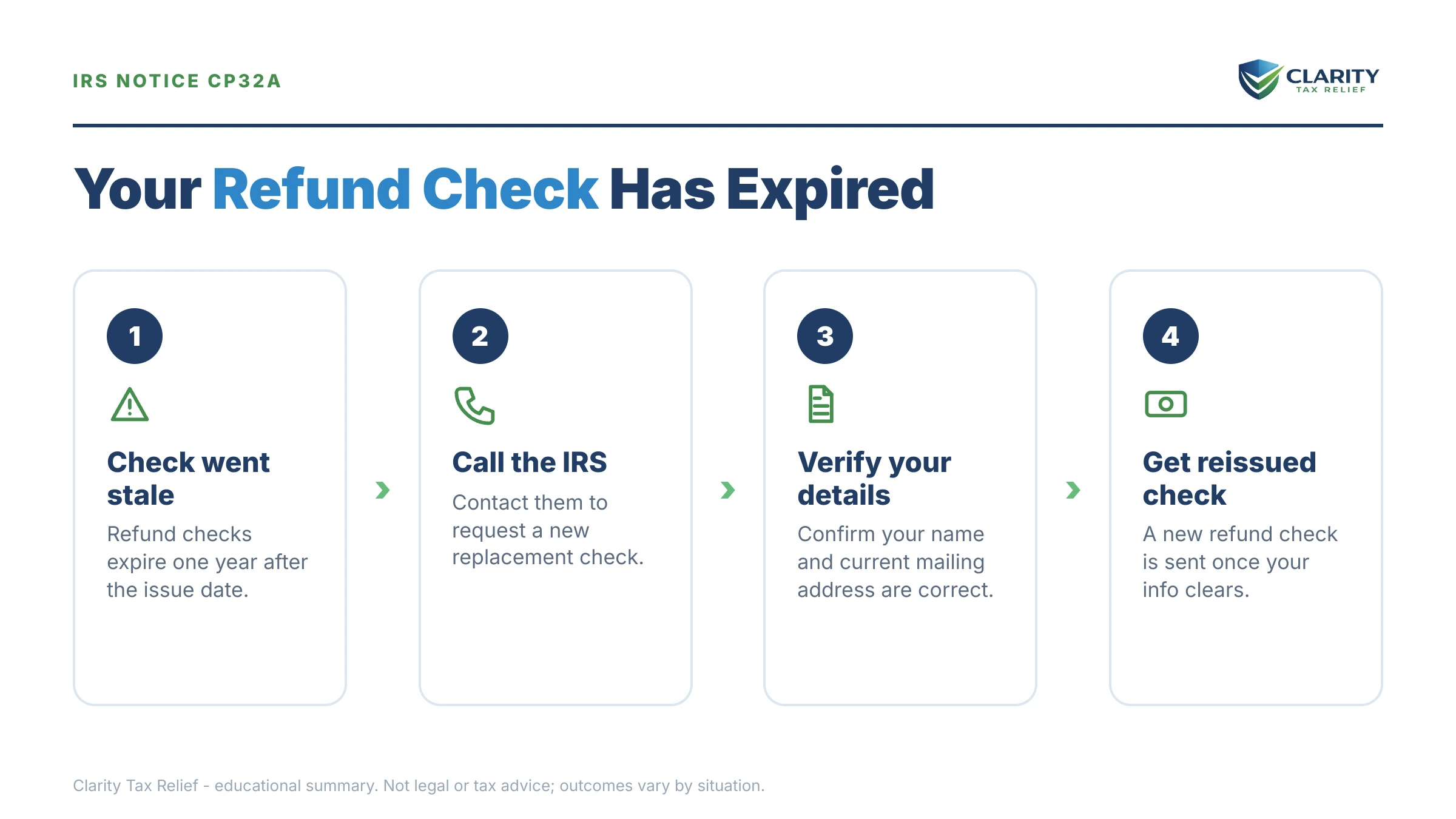 IRS NOTICE CP32A

CLARITY
TAX RELIEF

Your Refund Check Has Expired

1

Check went stale

Refund checks expire one year after the issue date.

2

Call the IRS

Contact them to request a new replacement check.

3

Verify your details

Confirm your name and current mailing address are correct.

4

Get reissued check

A new refund check is sent once your info clears.

Clarity Tax Relief - educational summary. Not legal or tax advice; outcomes vary by situation.